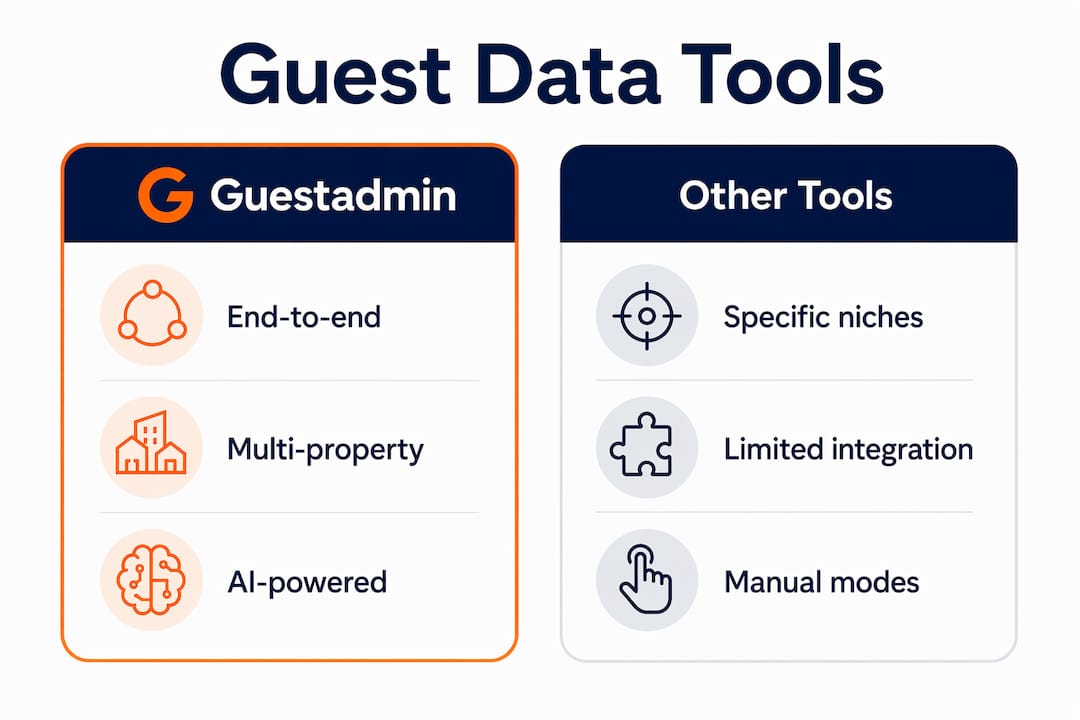 Guest Data Tools

Guestadmin

End-to-end

Multi-property

AI-powered

Other Tools

Specific niches

Limited integration

Manual modes